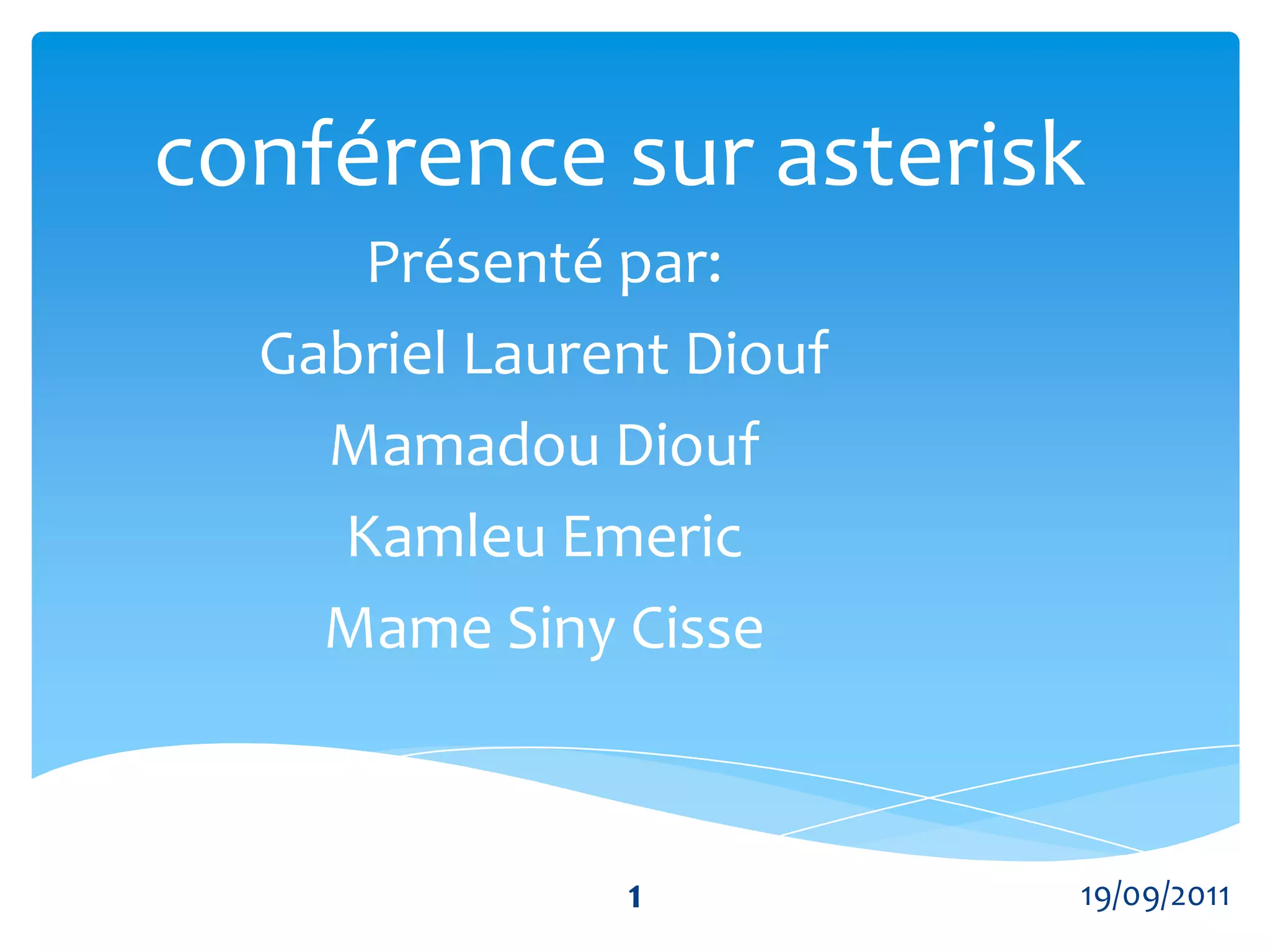 conférence sur asterisk

Présenté par:

Gabriel Laurent Diouf

Mamadou Diouf

Kamleu Emeric

Mame Siny Cisse

1

19/09/2011